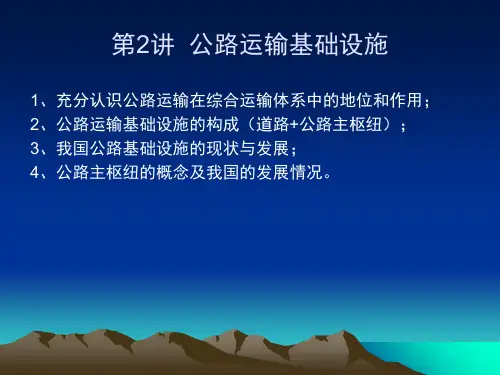 第2讲 公路运输基础设施

1、充分认识公路运输在综合运输体系中的地位和作用；
2、公路运输基础设施的构成（道路+公路主枢纽）；
3、我国公路基础设施的现状与发展；
4、公路主枢纽的概念及我国的发展情况。